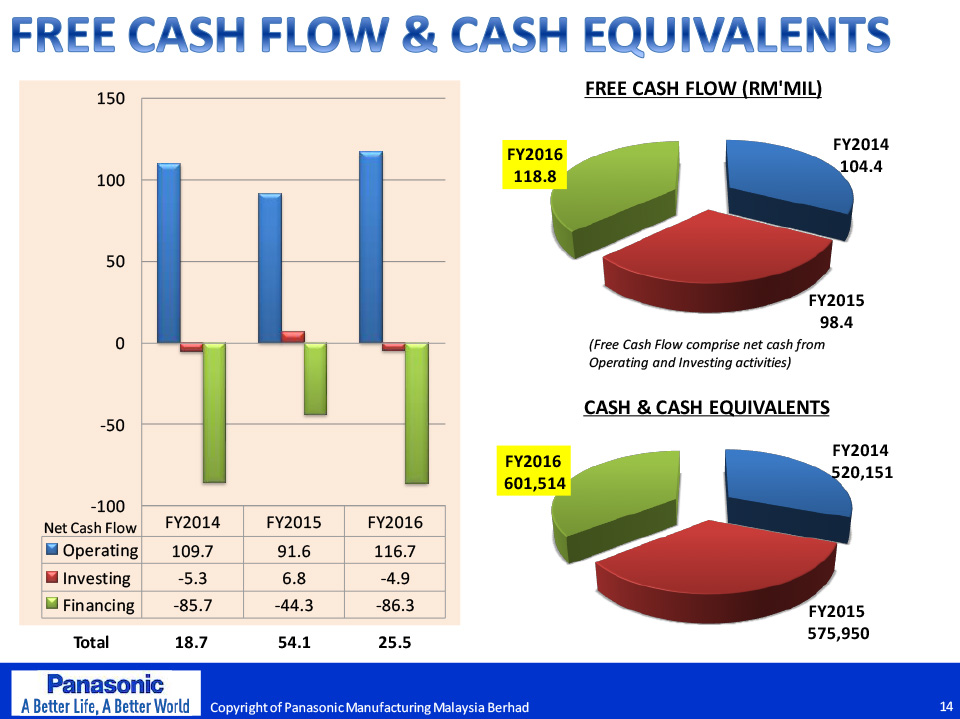 FREE CASH FLOW & CASH EQUIVALENTS

150
100
50
0
-50
-100

| Net Cash Flow | FY2014 | FY2015 | FY2016 |
|---|---|---|---|
| Operating | 109.7 | 91.6 | 116.7 |
| Investing | -5.3 | 6.8 | -4.9 |
| Financing | -85.7 | -44.3 | -86.3 |
| Total | 18.7 | 54.1 | 25.5 |

FREE CASH FLOW (RM'MIL)

FY2016
118.8

FY2014
104.4

FY2015
98.4

(Free Cash Flow comprise net cash from Operating and Investing activities)

CASH & CASH EQUIVALENTS

FY2016
601,514

FY2014
520,151

FY2015
575,950

Panasonic
A Better Life, A Better World

Copyright of Panasonic Manufacturing Malaysia Berhad

14